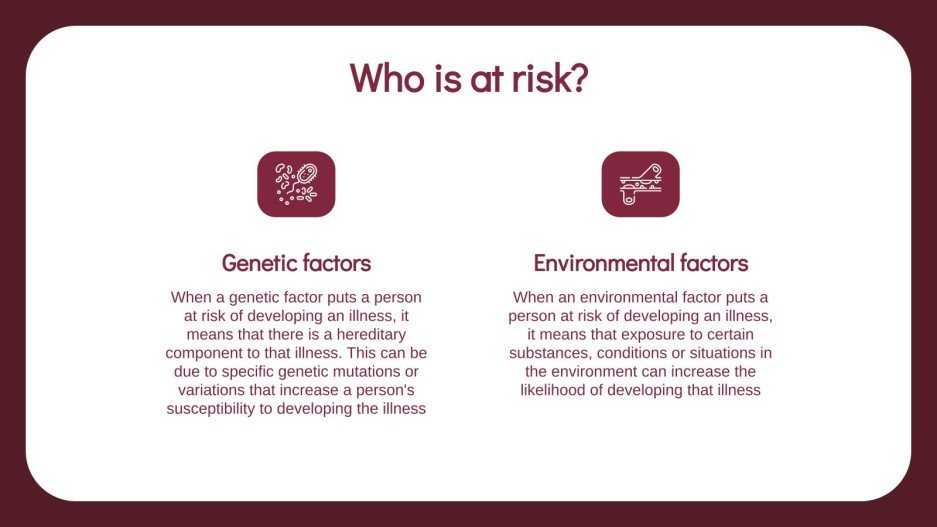 Who is at risk?

Genetic factors

When a genetic factor puts a person at risk of developing an illness, it means that there is a hereditary component to that illness. This can be due to specific genetic mutations or variations that increase a person's susceptibility to developing the illness

Environmental factors

When an environmental factor puts a person at risk of developing an illness, it means that exposure to certain substances, conditions or situations in the environment can increase the likelihood of developing that illness